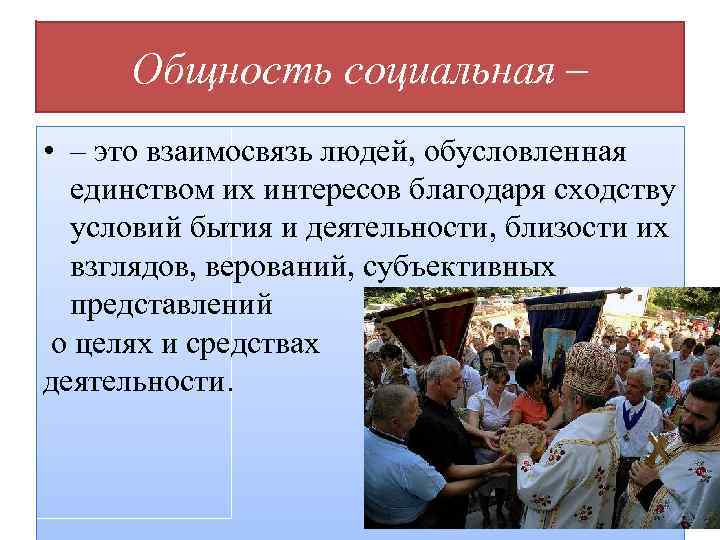 Общность социальная –

• – это взаимосвязь людей, обусловленная единством их интересов благодаря сходству условий бытия и деятельности, близости их взглядов, верований, субъективных представлений

о целях и средствах деятельности.